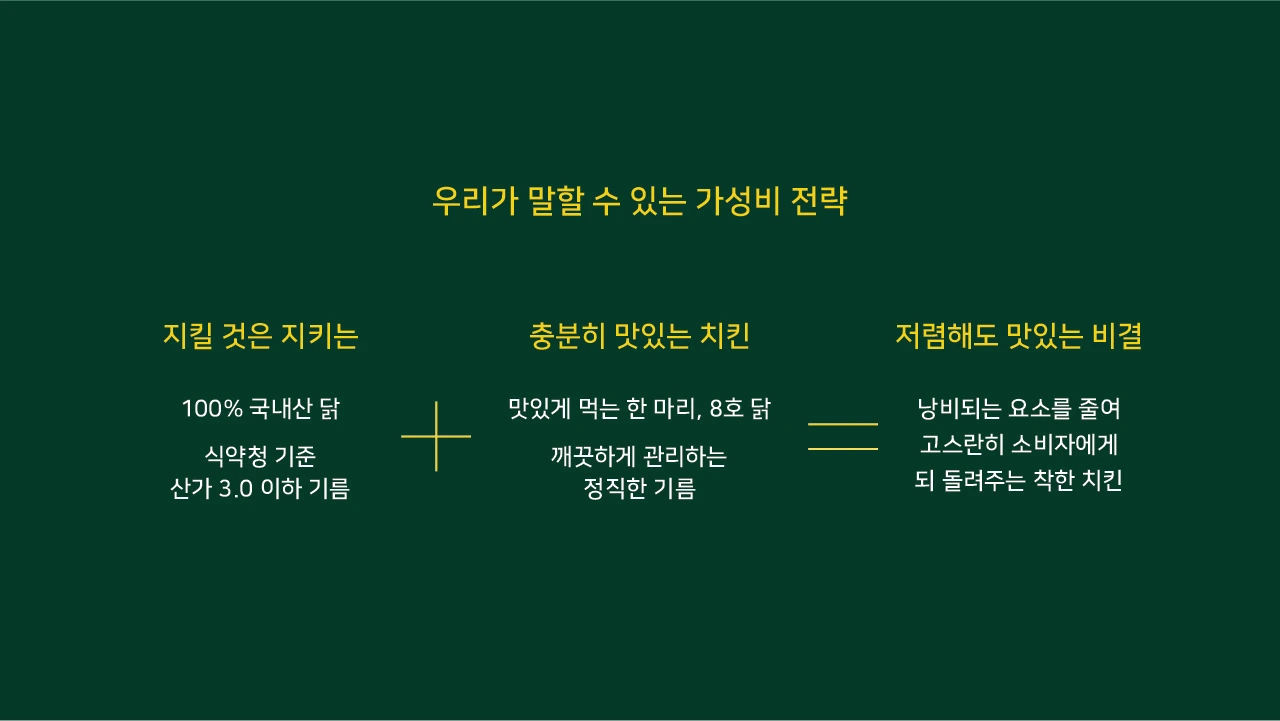 우리가 말할 수 있는 가성비 전략

지킬 것은 지키는

100% 국내산 닭

식약청 기준
산가 3.0 이하 기름

충분히 맛있는 치킨

맛있게 먹는 한 마리, 8호 닭

깨끗하게 관리하는
정직한 기름

저렴해도 맛있는 비결

낭비되는 요소를 줄여
고스란히 소비자에게
되 돌려주는 착한 치킨